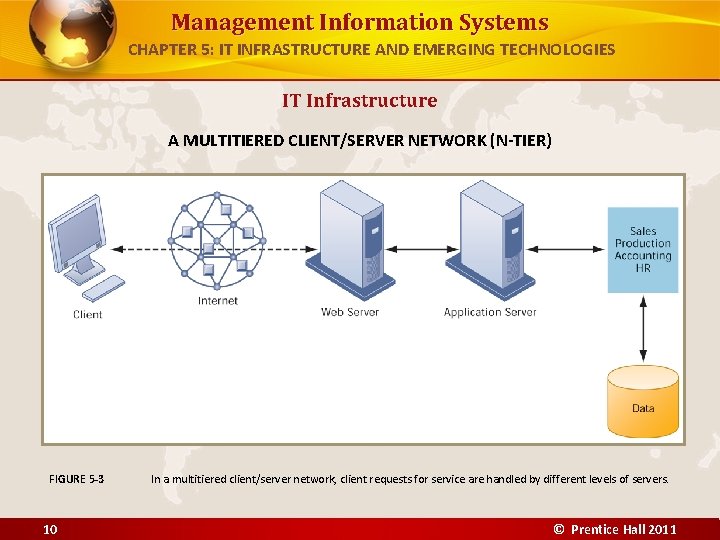 Management Information Systems
CHAPTER 5: IT INFRASTRUCTURE AND EMERGING TECHNOLOGIES

IT Infrastructure

A MULTITIERED CLIENT/SERVER NETWORK (N-TIER)

Client

Internet

Web Server

Application Server

Sales
Production
Accounting
HR

Data

FIGURE 5-3 In a multitiered client/server network, client requests for service are handled by different levels of servers.

10

© Prentice Hall 2011